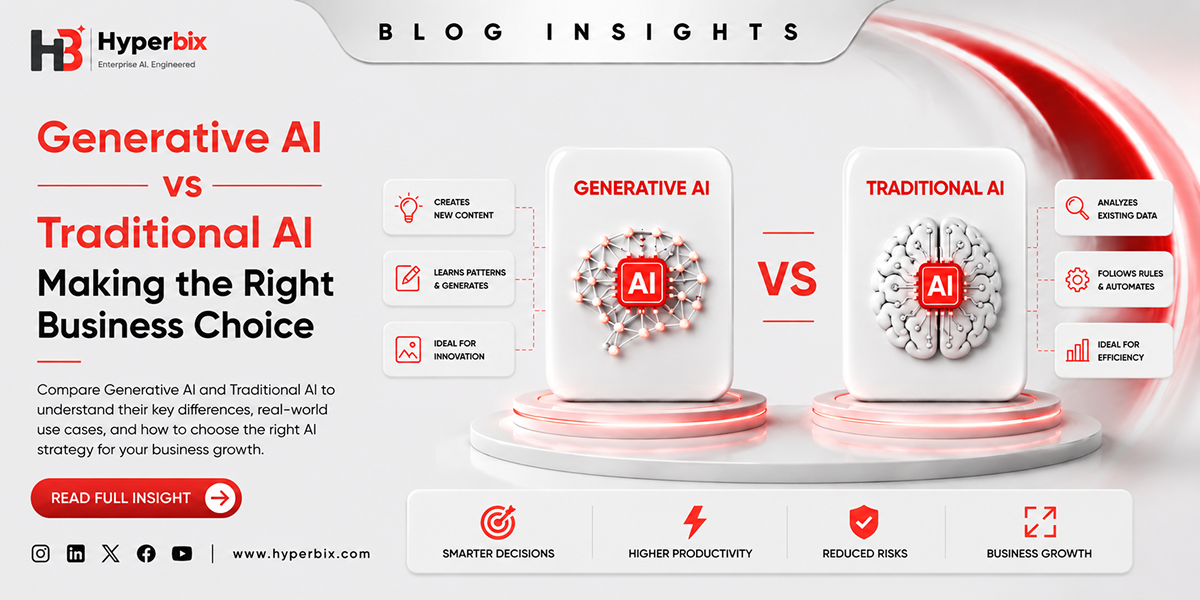 HB Hyperbix
Enterprise AI. Engineered

BLOG INSIGHTS

Generative AI
vs
Traditional AI
Making the Right Business Choice

Compare Generative AI and Traditional AI to understand their key differences, real-world use cases, and how to choose the right AI strategy for your business growth.

READ FULL INSIGHT

www.hyperbix.com

CREATES NEW CONTENT

LEARNS PATTERNS & GENERATES

IDEAL FOR INNOVATION

GENERATIVE AI

AI

VS

TRADITIONAL AI

AI

ANALYZES EXISTING DATA

FOLLOWS RULES & AUTOMATES

IDEAL FOR EFFICIENCY

SMARTER DECISIONS

HIGHER PRODUCTIVITY

REDUCED RISKS

BUSINESS GROWTH